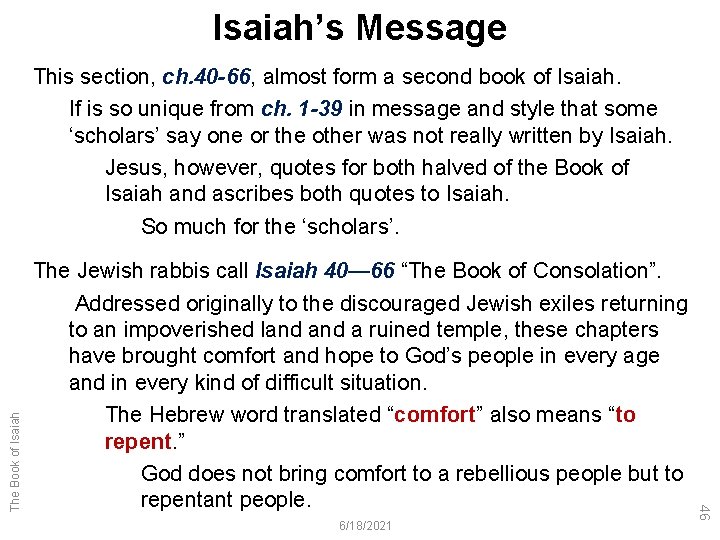 Isaiah’s Message

This section, ch.40-66, almost form a second book of Isaiah.

If is so unique from ch. 1-39 in message and style that some ‘scholars’ say one or the other was not really written by Isaiah.

Jesus, however, quotes for both halved of the Book of Isaiah and ascribes both quotes to Isaiah.

So much for the ‘scholars’.

The Jewish rabbis call Isaiah 40—66 “The Book of Consolation”.

Addressed originally to the discouraged Jewish exiles returning to an impoverished land and a ruined temple, these chapters have brought comfort and hope to God’s people in every age and in every kind of difficult situation.

The Hebrew word translated “comfort” also means “to repent.”

God does not bring comfort to a rebellious people but to repentant people.

The Book of Isaiah

6/18/2021

46